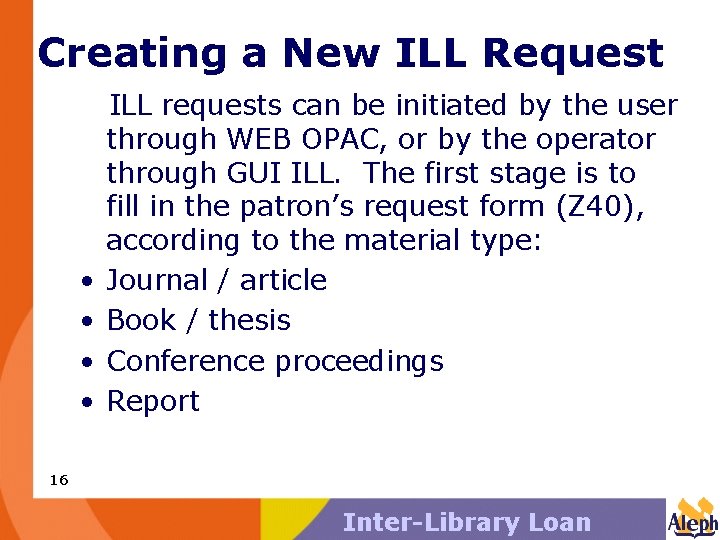 Creating a New ILL Request

ILL requests can be initiated by the user through WEB OPAC, or by the operator through GUI ILL. The first stage is to fill in the patron's request form (Z40), according to the material type:

• Journal / article
• Book / thesis
• Conference proceedings
• Report

16

Inter-Library Loan

Aleph